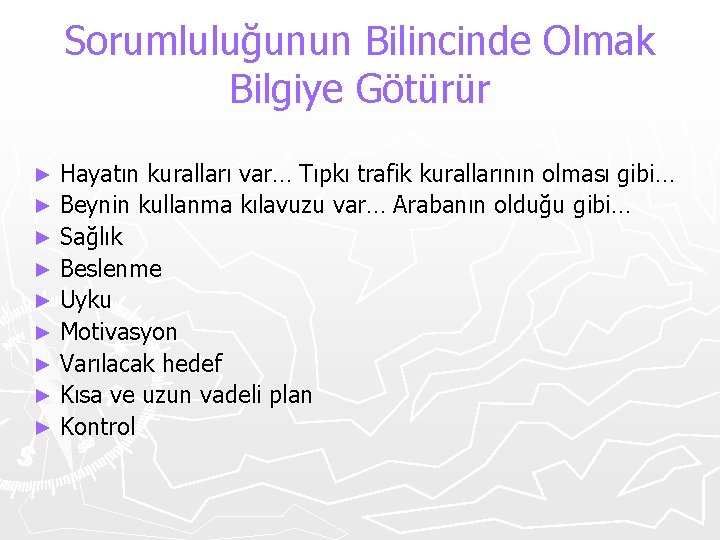 Sorumluluğunun Bilincinde Olmak Bilgiye Götürür

► Hayatın kuralları var… Tıpkı trafik kurallarının olması gibi…
► Beynin kullanma kılavuzu var… Arabanın olduğu gibi…
► Sağlık
► Beslenme
► Uyku
► Motivasyon
► Varılacak hedef
► Kısa ve uzun vadeli plan
► Kontrol